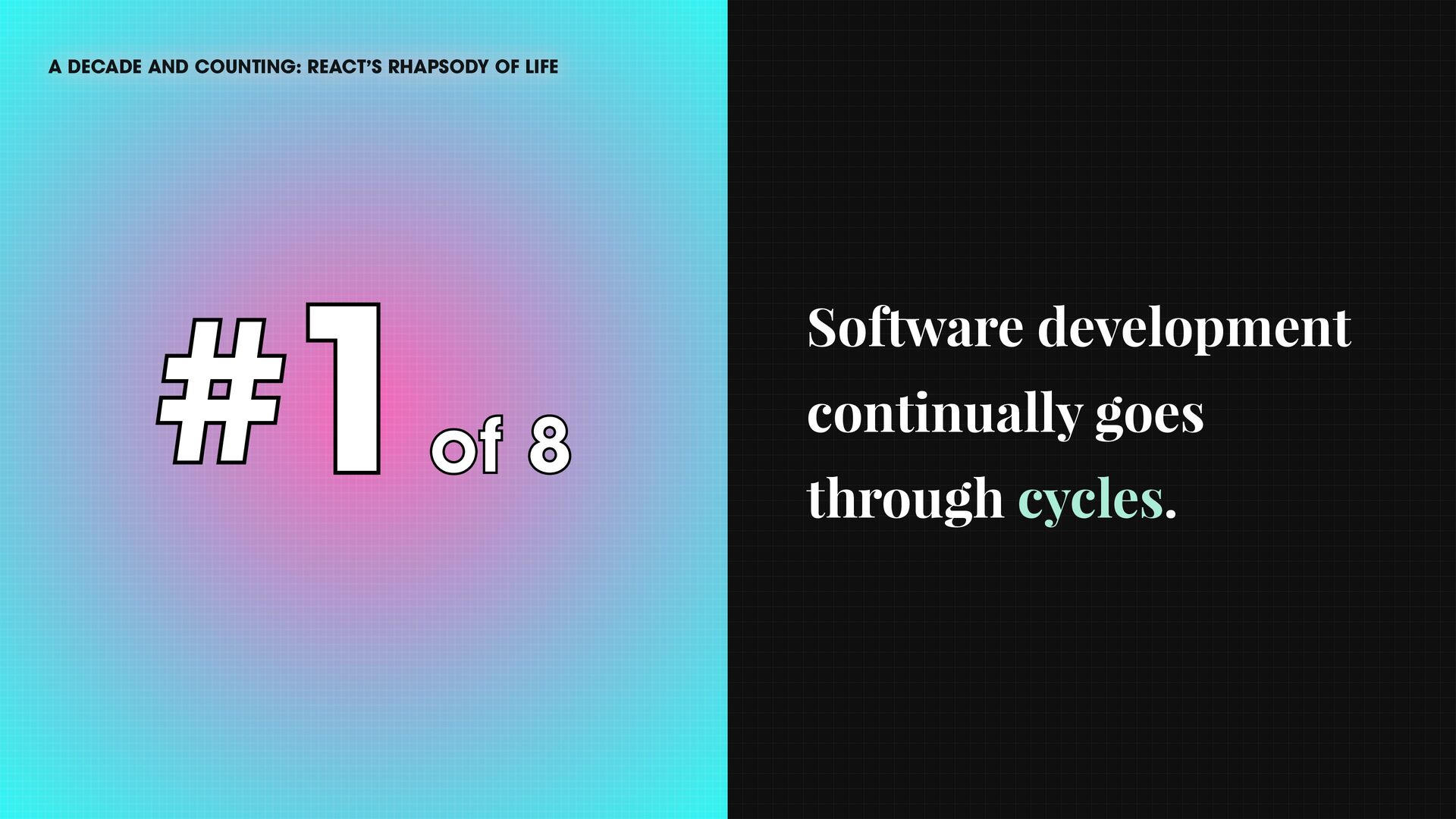 A DECADE AND COUNTING: REACT'S RHAPSODY OF LIFE

#1 of 8

Software development continually goes through cycles.